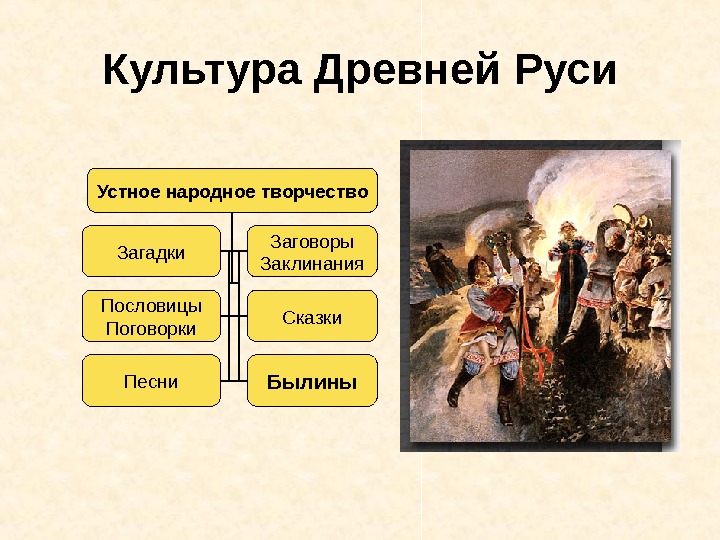 Культура Древней Руси

Устное народное творчество

Загадки

Заговоры
Заклинания

Пословицы
Поговорки

Сказки

Песни

Былины